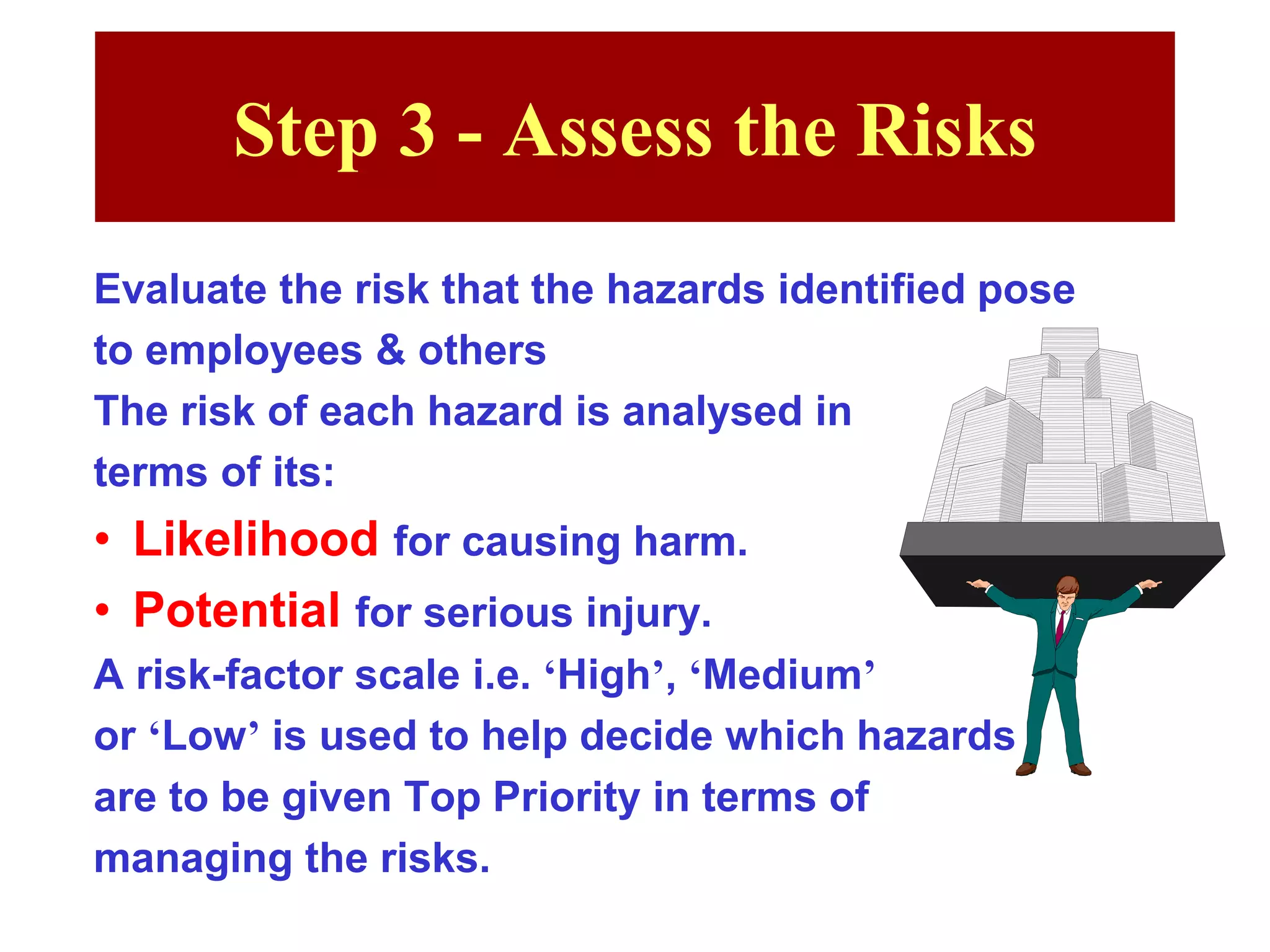 Step 3 - Assess the Risks

Evaluate the risk that the hazards identified pose to employees & others

The risk of each hazard is analysed in terms of its:

• Likelihood for causing harm.
• Potential for serious injury.

A risk-factor scale i.e. ‘High’, ‘Medium’ or ‘Low’ is used to help decide which hazards are to be given Top Priority in terms of managing the risks.